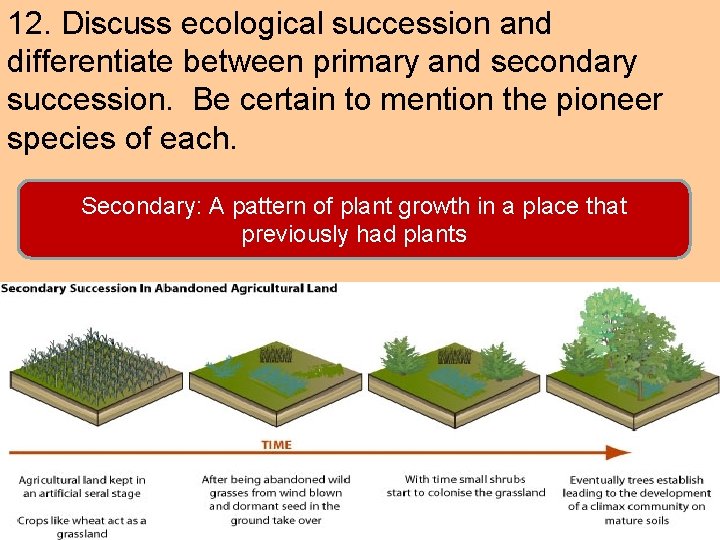 12. Discuss ecological succession and differentiate between primary and secondary succession. Be certain to mention the pioneer species of each.

Secondary: A pattern of plant growth in a place that previously had plants

Secondary Succession In Abandoned Agricultural Land

TIME

Agricultural land kept in an artificial seral stage

Crops like wheat act as a grassland

After being abandoned wild grasses from wind blown and dormant seed in the ground take over

With time small shrubs start to colonise the grassland

Eventually trees establish leading to the development of a climax community on mature soils